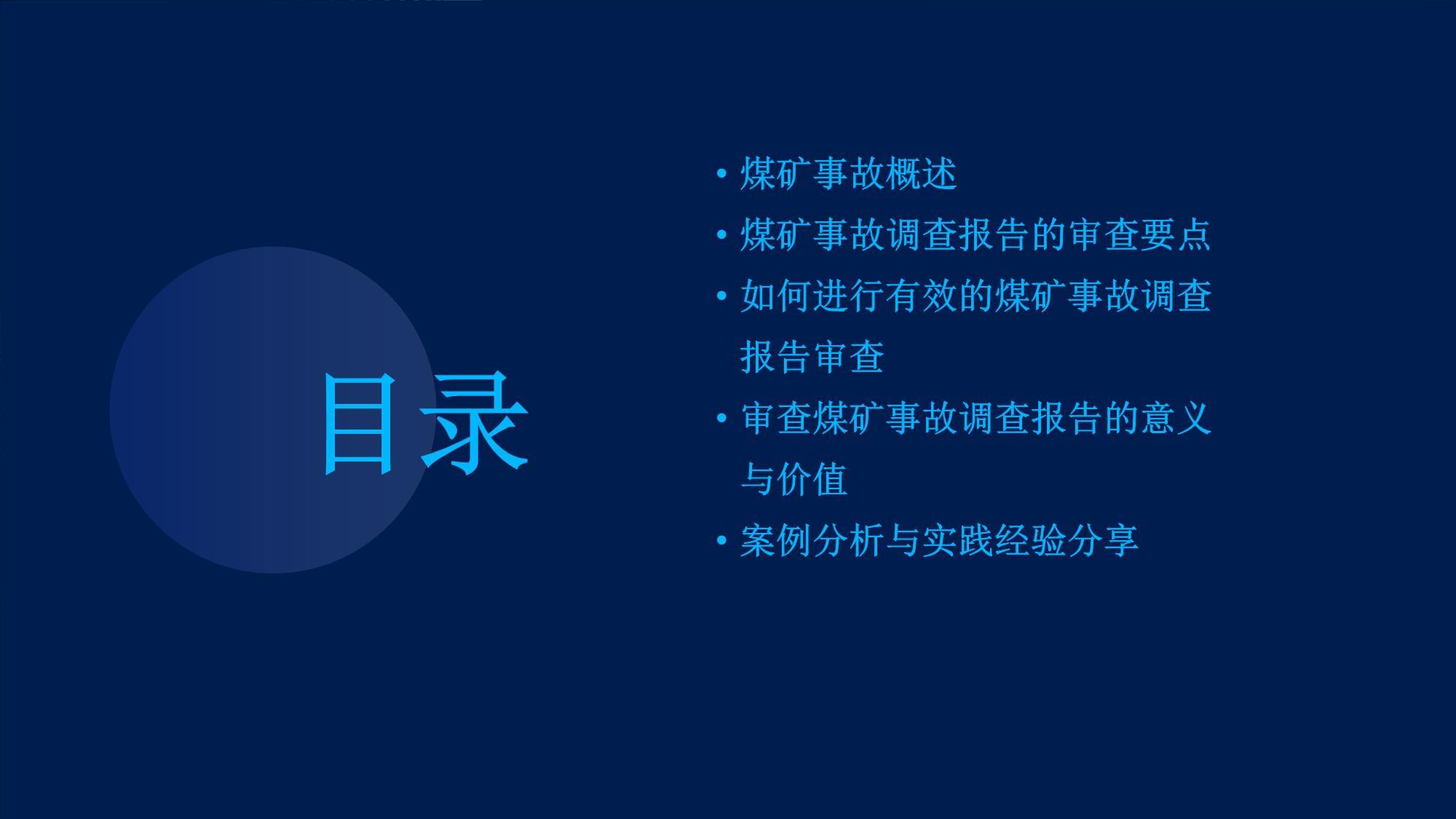 目录

• 煤矿事故概述
• 煤矿事故调查报告的审查要点
• 如何进行有效的煤矿事故调查报告审查
• 审查煤矿事故调查报告的意义与价值
• 案例分析与实践经验分享